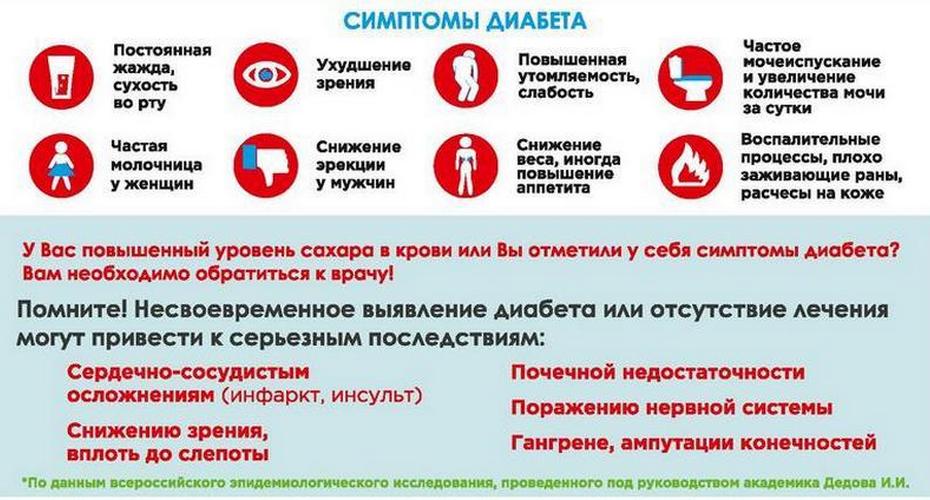 СИМПТОМЫ ДИАБЕТА

Постоянная жажда, сухость во рту

Ухудшение зрения

Повышенная утомляемость, слабость

Частое мочеиспускание и увеличение количества мочи за сутки

Частая молочница у женщин

Снижение эрекции у мужчин

Снижение веса, иногда повышение аппетита

Воспалительные процессы, плохо заживающие раны, расчесы на коже

У Вас повышенный уровень сахара в крови или Вы отметили у себя симптомы диабета? Вам необходимо обратиться к врачу!

Помните! Несвоевременное выявление диабета или отсутствие лечения могут привести к серьезным последствиям:

Сердечно-сосудистым осложнениям (инфаркт, инсульт)

Снижению зрения, вплоть до слепоты

Почечной недостаточности

Поражению нервной системы

Гангрене, ампутации конечностей

*По данным всероссийского эпидемиологического исследования, проведенного под руководством академика Дедова И.И.